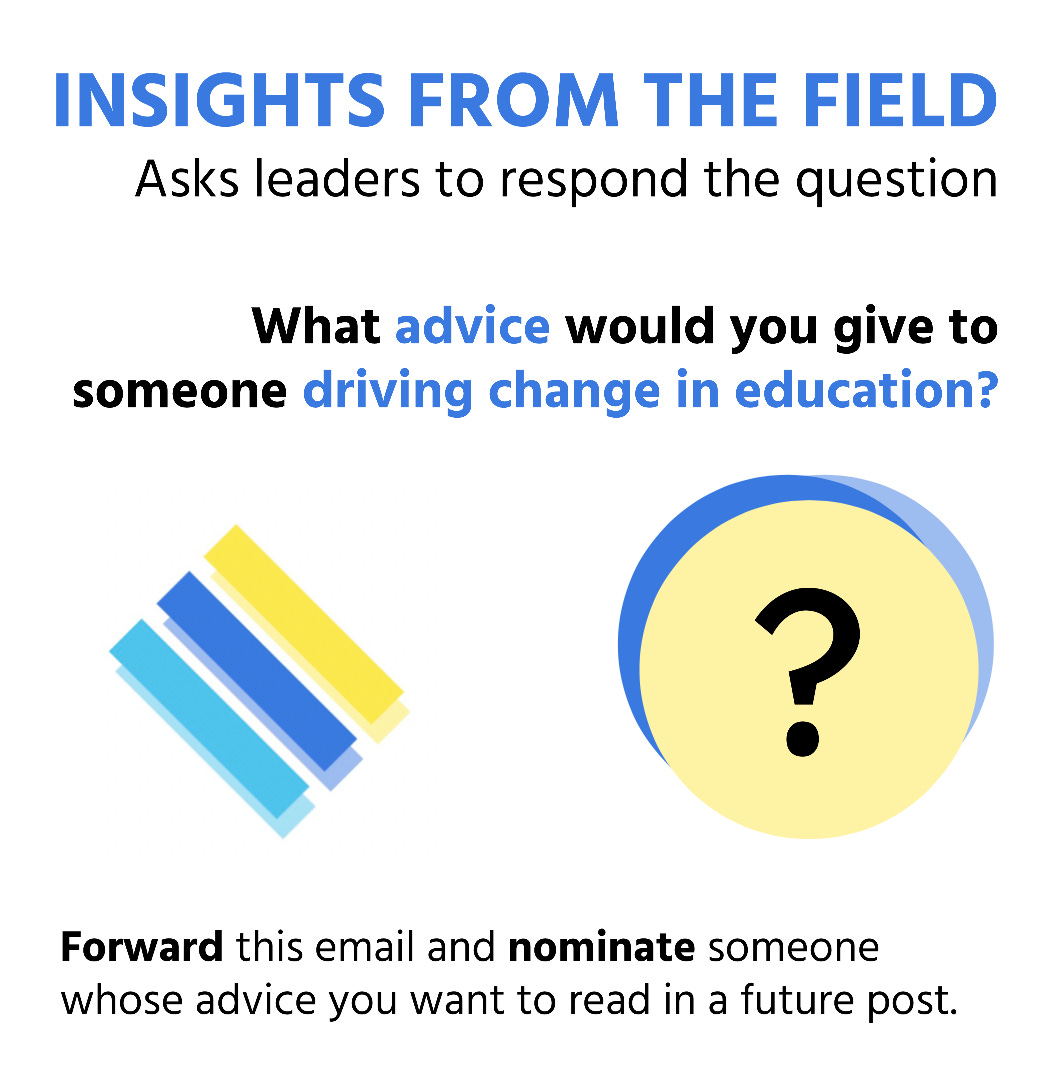 INSIGHTS FROM THE FIELD
Asks leaders to respond the question

What advice would you give to someone driving change in education?

?

Forward this email and nominate someone whose advice you want to read in a future post.